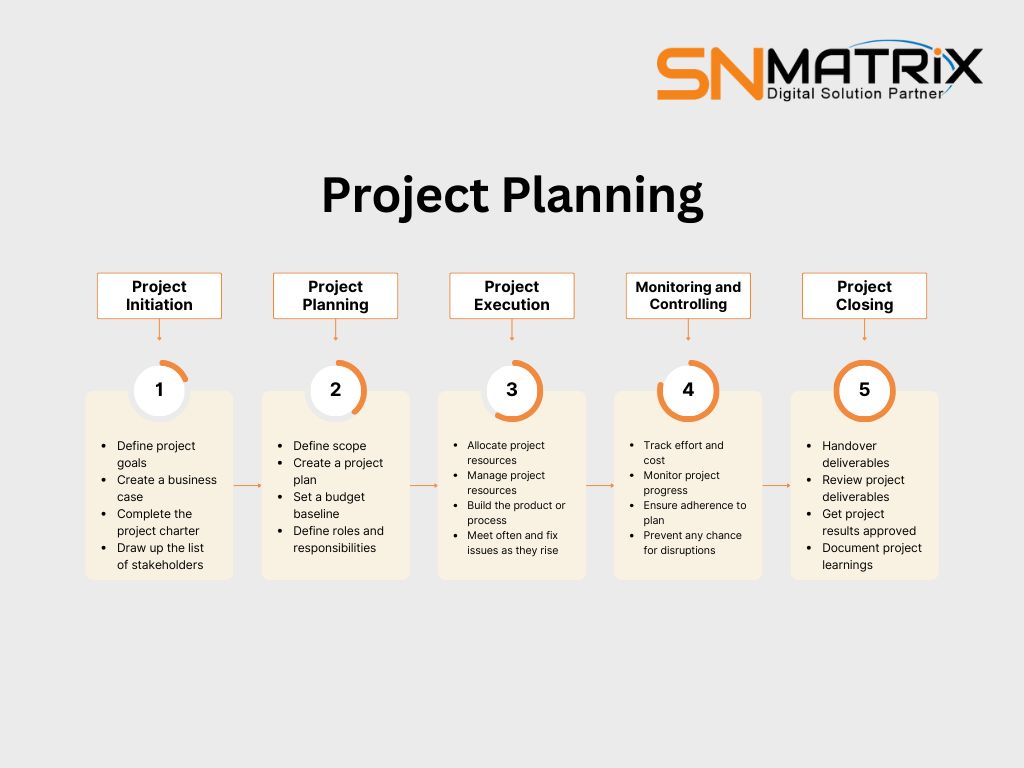 SNMATRIX
Digital Solution Partner

Project Planning

Project Initiation

1

- Define project goals
- Create a business case
- Complete the project charter
- Draw up the list of stakeholders

Project Planning

2

- Define scope
- Create a project plan
- Set a budget baseline
- Define roles and responsibilities

Project Execution

3

- Allocate project resources
- Manage project resources
- Build the product or process
- Meet often and fix issues as they rise

Monitoring and Controlling

4

- Track effort and cost
- Monitor project progress
- Ensure adherence to plan
- Prevent any chance for disruptions

Project Closing

5

- Handover deliverables
- Review project deliverables
- Get project results approved
- Document project learnings